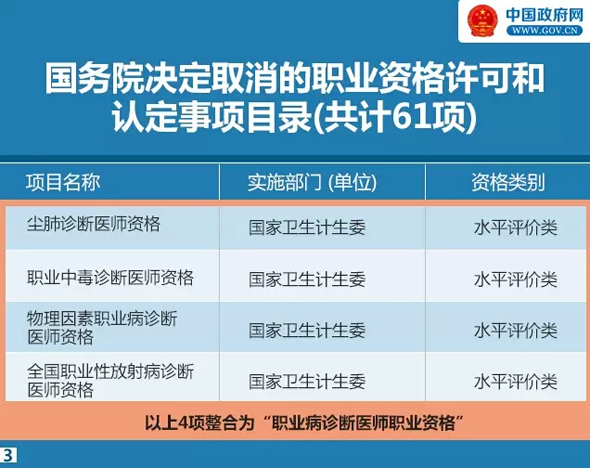 中国政府网
WWW.GOV.CN

国务院决定取消的职业资格许可和认定事项目录(共计61项)

| 项目名称 | 实施部门 (单位) | 资格类别 |
|---|---|---|
| 尘肺诊断医师资格 | 国家卫生计生委 | 水平评价类 |
| 职业中毒诊断医师资格 | 国家卫生计生委 | 水平评价类 |
| 物理因素职业病诊断医师资格 | 国家卫生计生委 | 水平评价类 |
| 全国职业性放射病诊断医师资格 | 国家卫生计生委 | 水平评价类 |

以上4项整合为“职业病诊断医师职业资格”

3